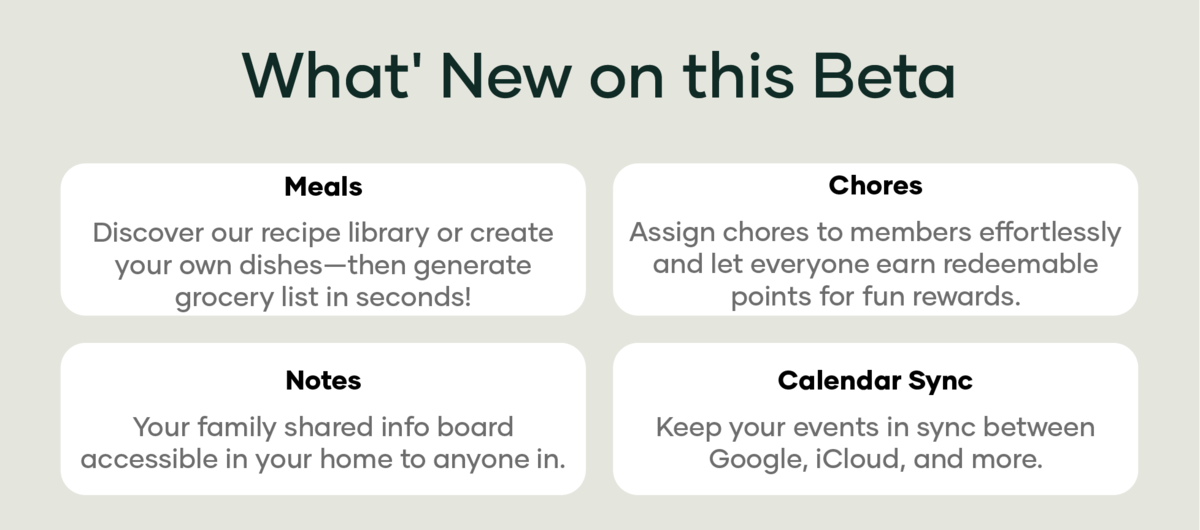 What' New on this Beta

Meals

Discover our recipe library or create your own dishes—then generate grocery list in seconds!

Chores

Assign chores to members effortlessly and let everyone earn redeemable points for fun rewards.

Notes

Your family shared info board accessible in your home to anyone in.

Calendar Sync

Keep your events in sync between Google, iCloud, and more.